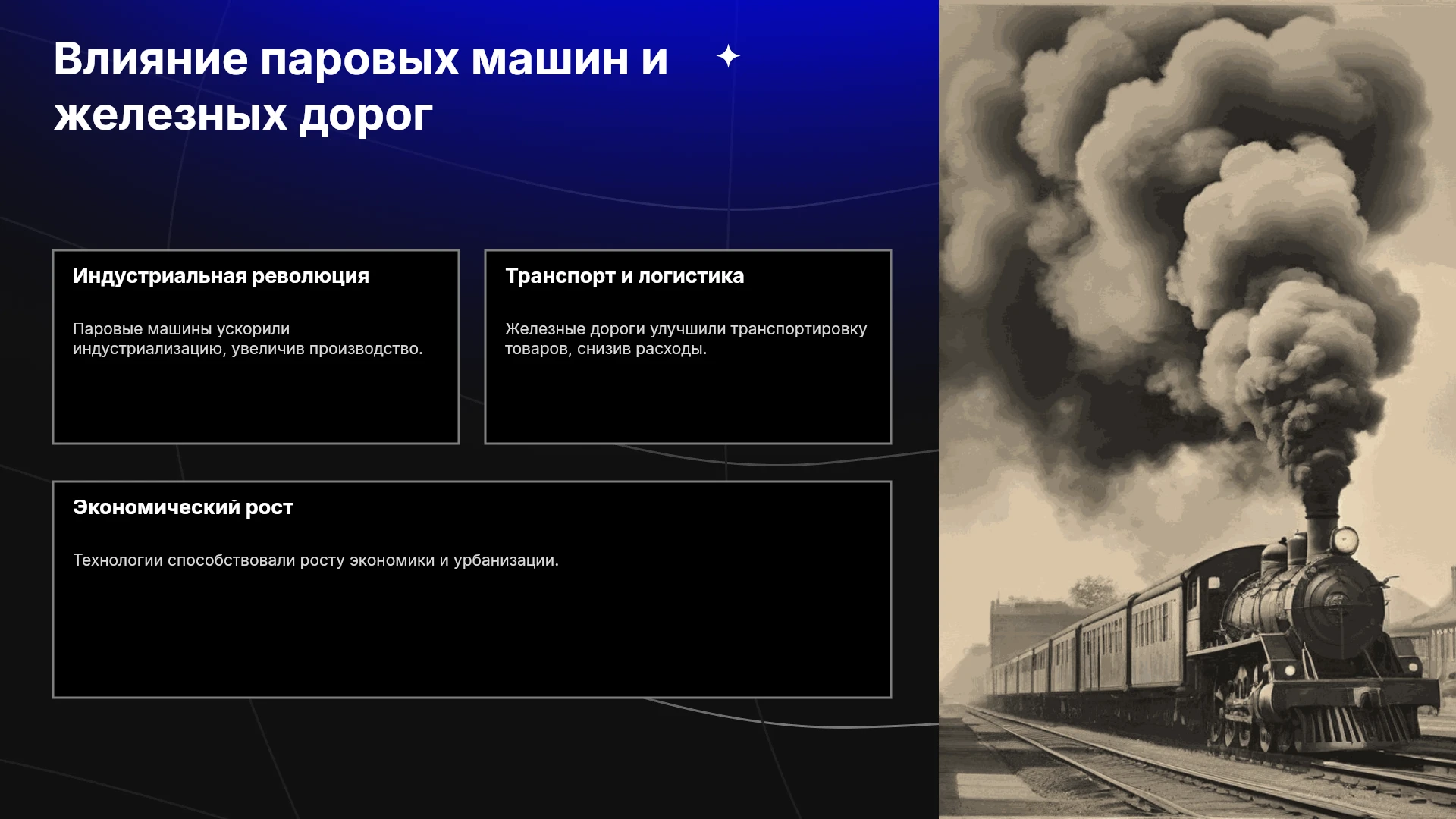 Влияние паровых машин и железных дорог

Индустриальная революция

Паровые машины ускорили индустриализацию, увеличив производство.

Транспорт и логистика

Железные дороги улучшили транспортировку товаров, снизив расходы.

Экономический рост

Технологии способствовали росту экономики и урбанизации.